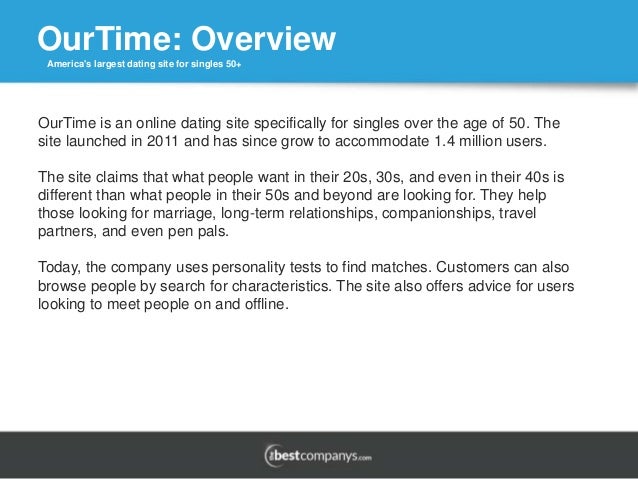 OurTime: Overview
America's largest dating site for singles 50+

OurTime is an online dating site specifically for singles over the age of 50. The site launched in 2011 and has since grow to accommodate 1.4 million users.

The site claims that what people want in their 20s, 30s, and even in their 40s is different than what people in their 50s and beyond are looking for. They help those looking for marriage, long-term relationships, companionships, travel partners, and even pen pals.

Today, the company uses personality tests to find matches. Customers can also browse people by search for characteristics. The site also offers advice for users looking to meet people on and offline.

thebestcompanys.com